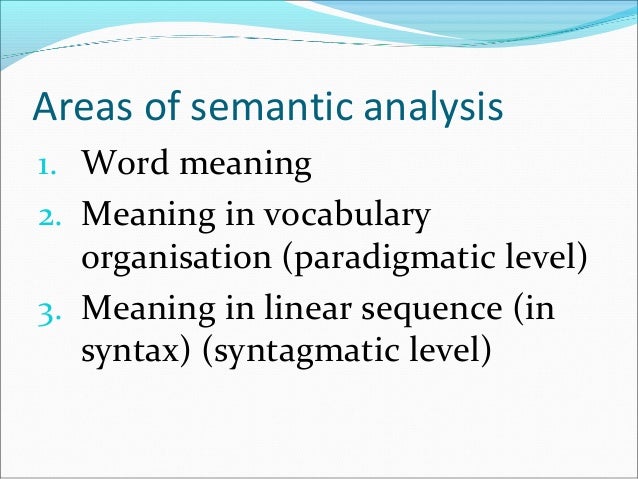 Areas of semantic analysis

1. Word meaning
2. Meaning in vocabulary organisation (paradigmatic level)
3. Meaning in linear sequence (in syntax) (syntagmatic level)